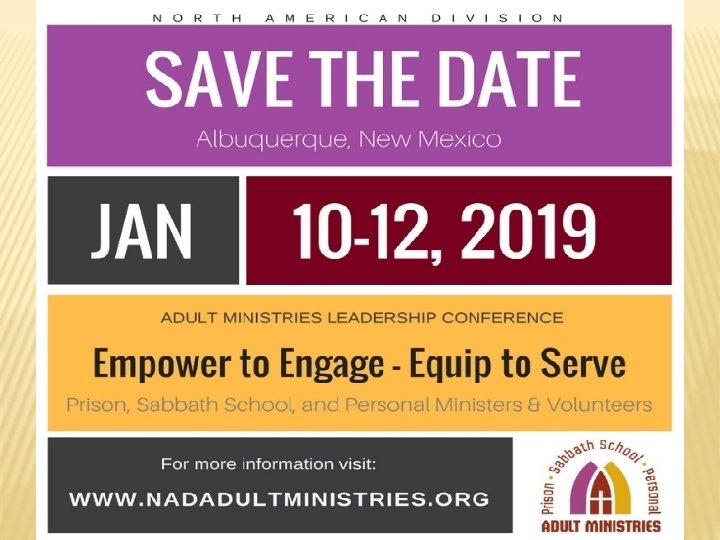 NORTH AMERICAN DIVISION

SAVE THE DATE

Albuquerque, New Mexico

JAN

10-12, 2019

ADULT MINISTRIES LEADERSHIP CONFERENCE

Empower to Engage - Equip to Serve

Prison, Sabbath School, and Personal Ministers & Volunteers

For more information visit:

WWW.NADADULTMINISTRIES.ORG

Prison • Sabbath School • Personal

ADULT MINISTRIES